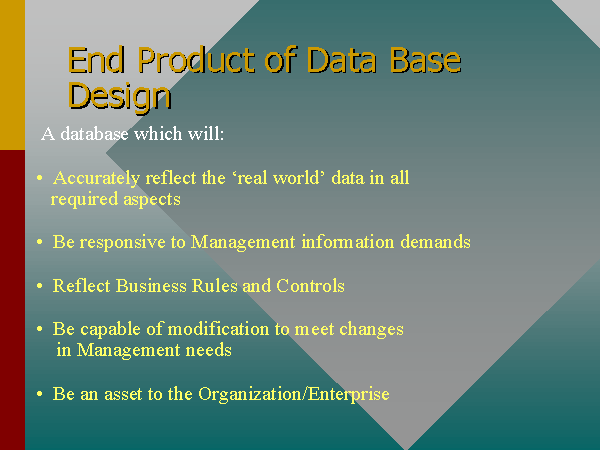 End Product of Data Base Design

A database which will:

• Accurately reflect the ‘real world’ data in all required aspects

• Be responsive to Management information demands

• Reflect Business Rules and Controls

• Be capable of modification to meet changes in Management needs

• Be an asset to the Organization/Enterprise